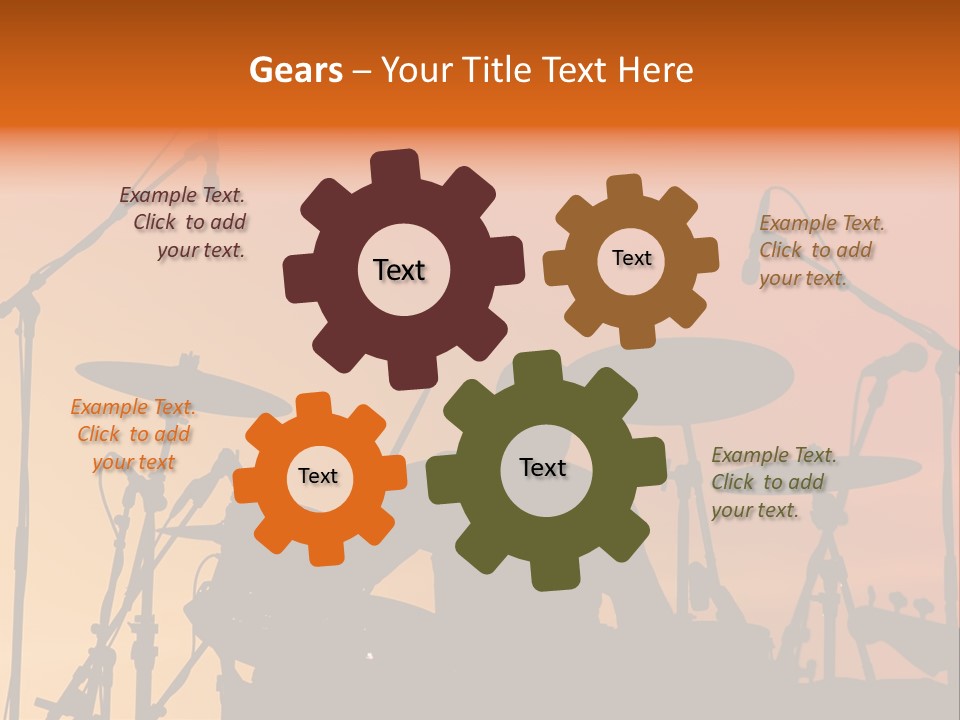 Gears – Your Title Text Here

Example Text. Click to add your text.

Text

Text

Example Text. Click to add your text.

Example Text. Click to add your text

Text

Text

Example Text. Click to add your text.